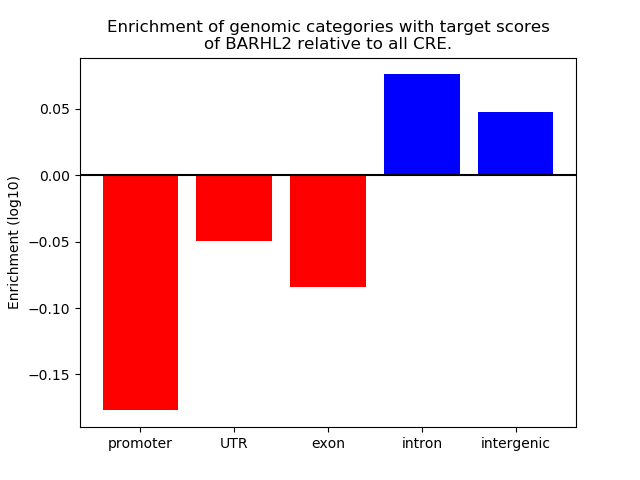 Enrichment of genomic categories with target scores of BARHL2 relative to all CRE.

Enrichment (log10)

0.05
0.00
−0.05
−0.10
−0.15

promoter
UTR
exon
intron
intergenic